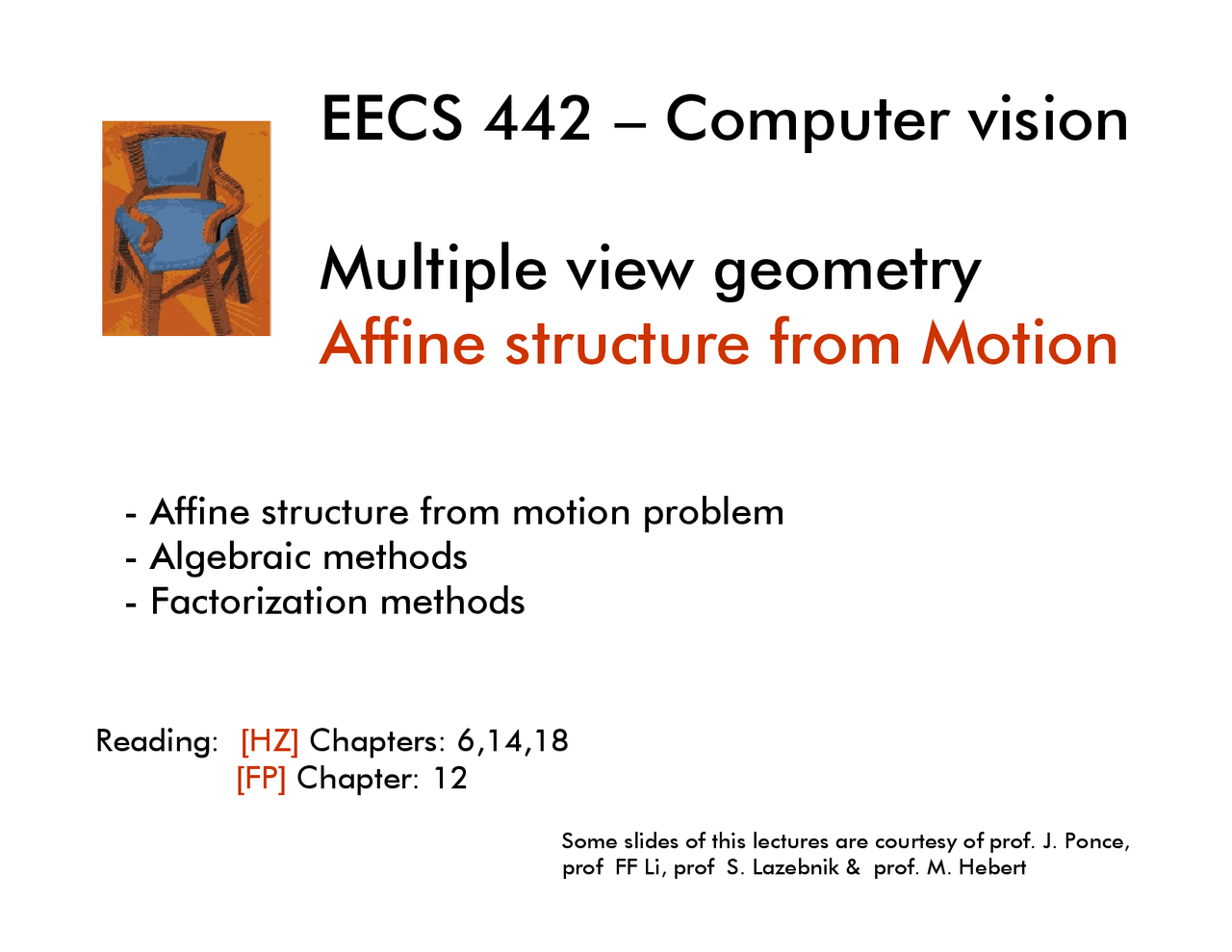 EECS 442 – Computer vision

Multiple view geometry
Affine structure from Motion

- Affine structure from motion problem
- Algebraic methods
- Factorization methods

Reading: [HZ] Chapters: 6,14,18
[FP] Chapter: 12

Some slides of this lectures are courtesy of prof. J. Ponce, prof FF Li, prof S. Lazebnik & prof. M. Hebert